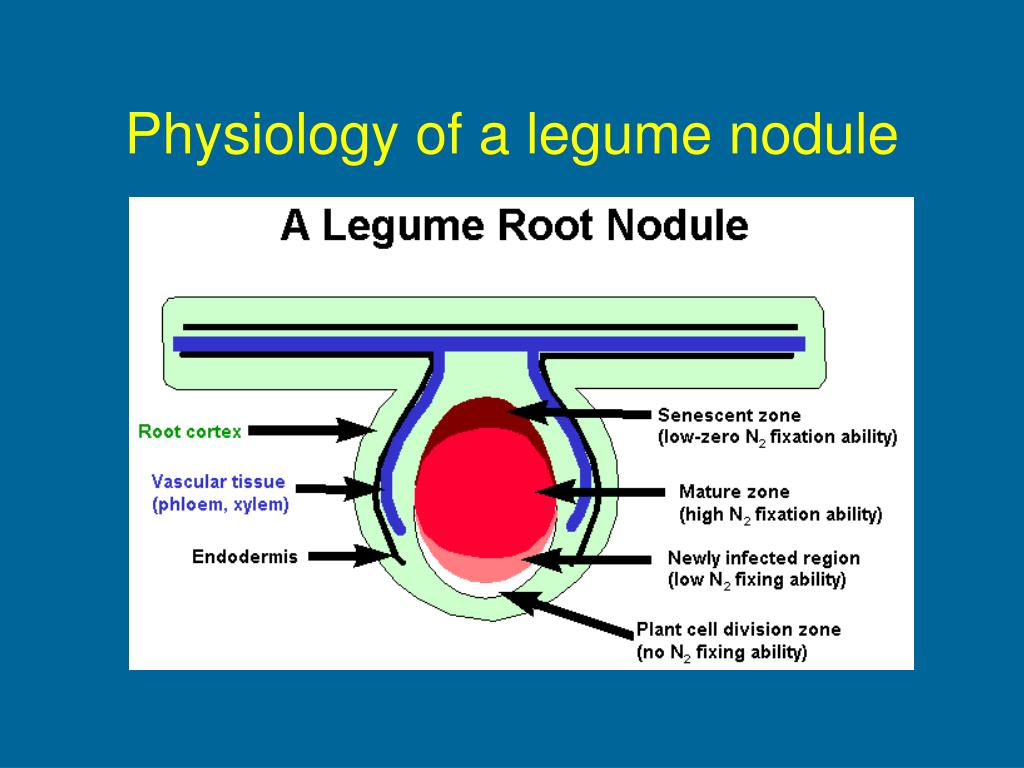 Physiology of a legume nodule

A Legume Root Nodule

Root cortex

Vascular tissue (phloem, xylem)

Endodermis

Senescent zone (low-zero $N_2$ fixation ability)

Mature zone (high $N_2$ fixation ability)

Newly infected region (low $N_2$ fixing ability)

Plant cell division zone (no $N_2$ fixing ability)